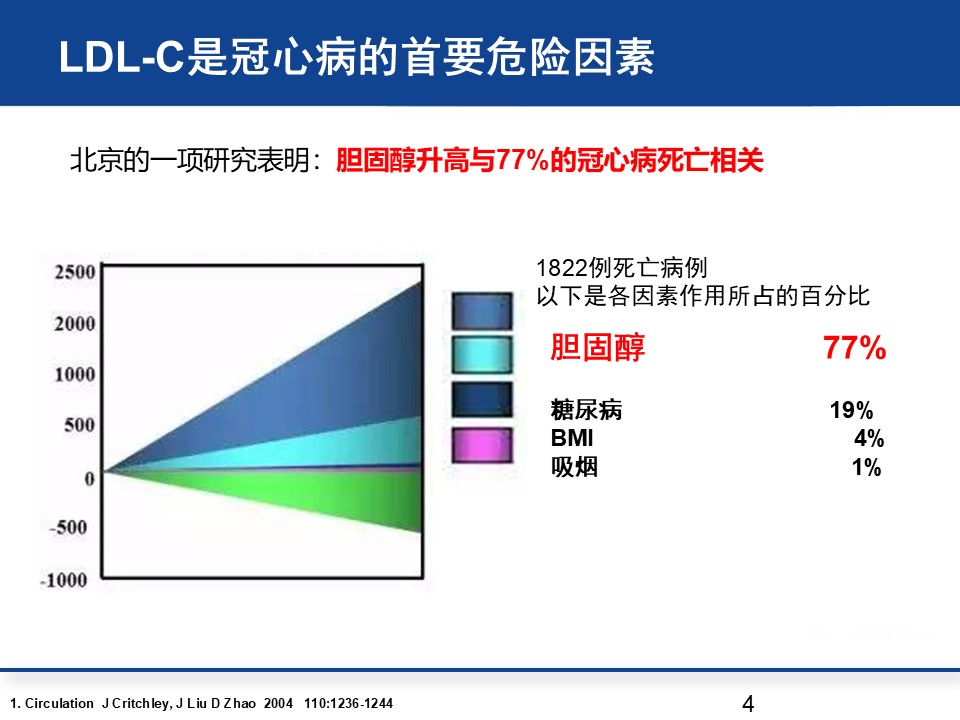 LDL-C是冠心病的首要危险因素

北京的一项研究表明：胆固醇升高与77%的冠心病死亡相关

2500
2000
1000
500
0
-500
-1000

1822例死亡病例
以下是各因素作用所占的百分比

胆固醇 77%

糖尿病 19%
BMI 4%
吸烟 1%

1. Circulation J Critchley, J Liu D Zhao 2004 110:1236-1244

4